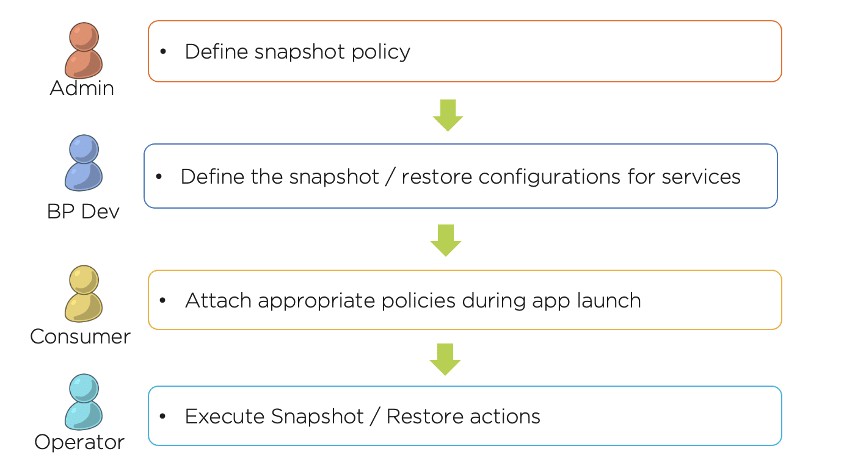 Admin
• Define snapshot policy

BP Dev
• Define the snapshot / restore configurations for services

Consumer
• Attach appropriate policies during app launch

Operator
• Execute Snapshot / Restore actions